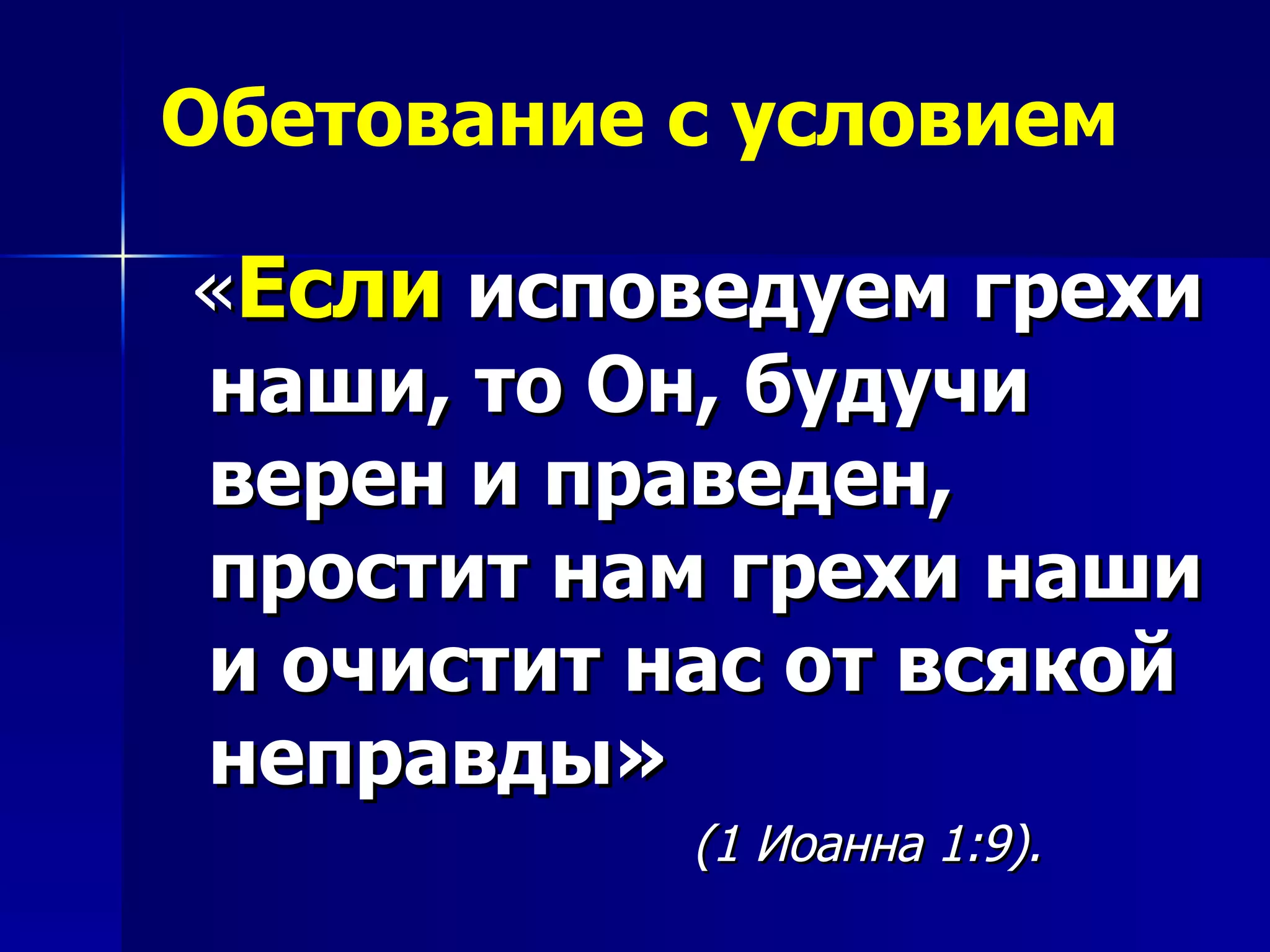 Обетование с условием

«Если исповедуем грехи наши, то Он, будучи верен и праведен, простит нам грехи наши и очистит нас от всякой неправды»

(1 Иоанна 1:9).